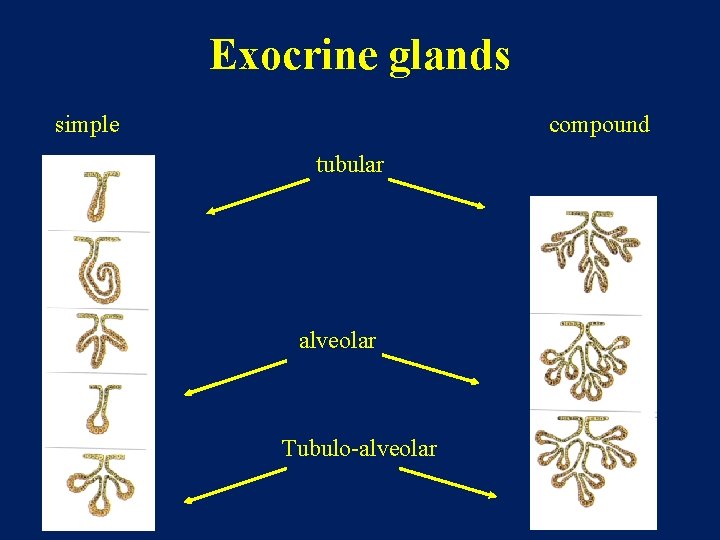 Exocrine glands

simple

compound

tubular

alveolar

Tubulo-alveolar